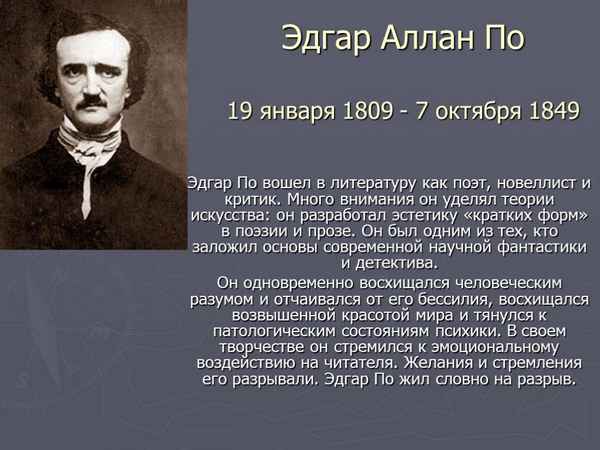 Эдгар Аллан По

19 января 1809 - 7 октября 1849

Эдгар По вошел в литературу как поэт, новеллист и критик. Много внимания он уделял теории искусства: он разработал эстетику «кратких форм» в поэзии и прозе. Он был одним из тех, кто заложил основы современной научной фантастики и детектива.

Он одновременно восхищался человеческим разумом и отчаивался от его бессилия, восхищался возвышенной красотой мира и тянулся к патологическим состояниям психики. В своем творчестве он стремился к эмоциональному воздействию на читателя. Желания и стремления его разрывали. Эдгар По жил словно на разрыв.